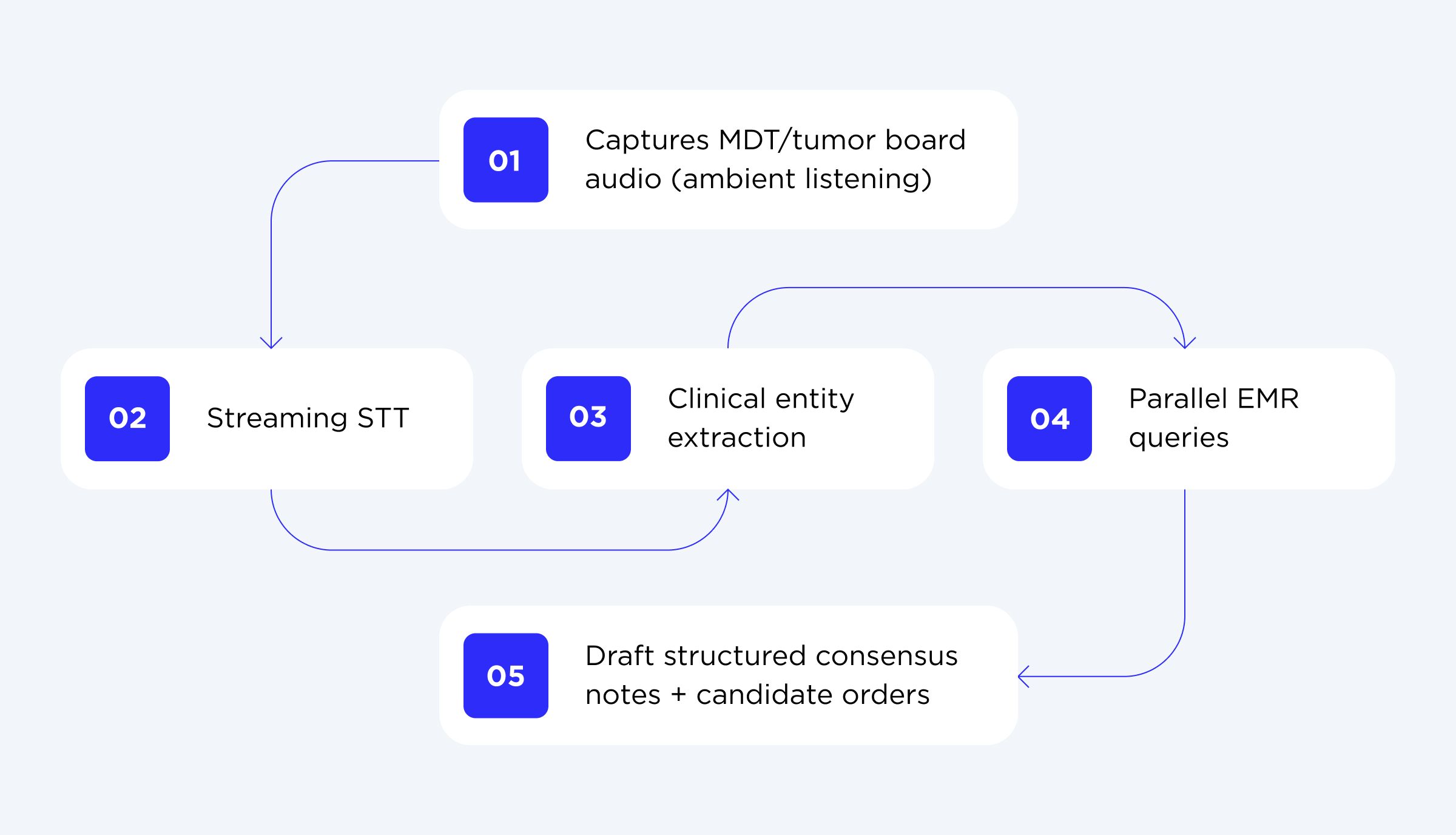 01 Captures MDT/tumor board audio (ambient listening)

02 Streaming STT

03 Clinical entity extraction

04 Parallel EMR queries

05 Draft structured consensus notes + candidate orders